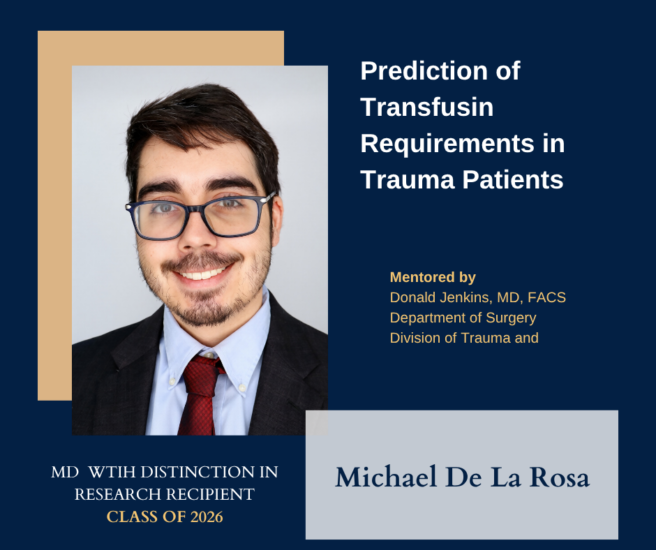 Prediction of Transfusin Requirements in Trauma Patients

Mentored by
Donald Jenkins, MD, FACS
Department of Surgery
Division of Trauma and

MD WTIH DISTINCTION IN RESEARCH RECIPIENT
CLASS OF 2026

Michael De La Rosa